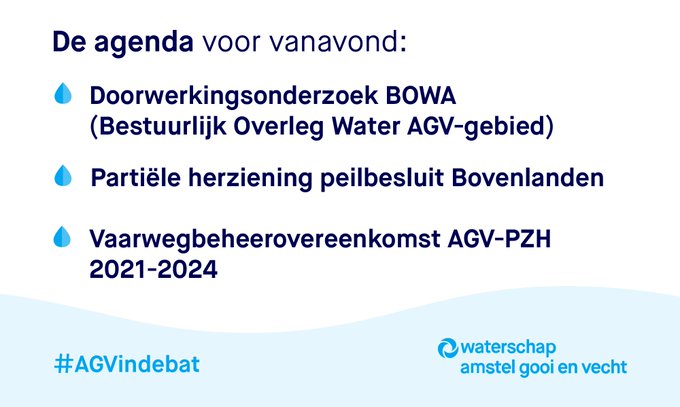 De agenda voor vanavond:

Doorwerkingsonderzoek BOWA (Bestuurlijk Overleg Water AGV-gebied)

Partiële herziening peilbesluit Bovenlanden

Vaarwegbeheerovereenkomst AGV-PZH 2021-2024

#AGVindebat

waterschap amstel gooi en vecht